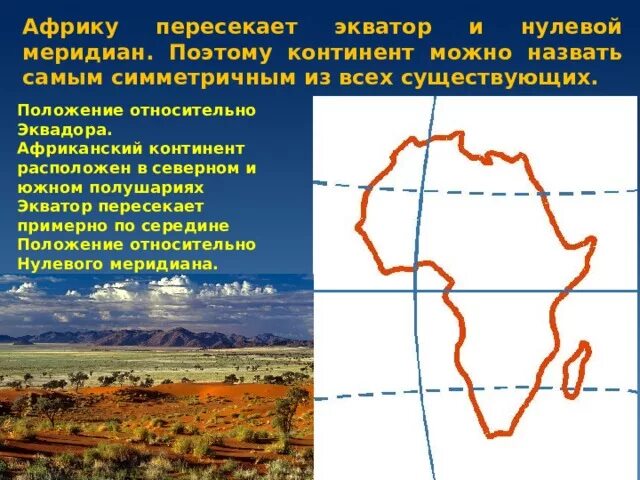 Африку пересекает экватор и нулевой меридиан. Поэтому континент можно назвать самым симметричным из всех существующих.

Положение относительно Эквадора.
Африканский континент расположен в северном и южном полушариях
Экватор пересекает примерно по середине
Положение относительно Нулевого меридиана.